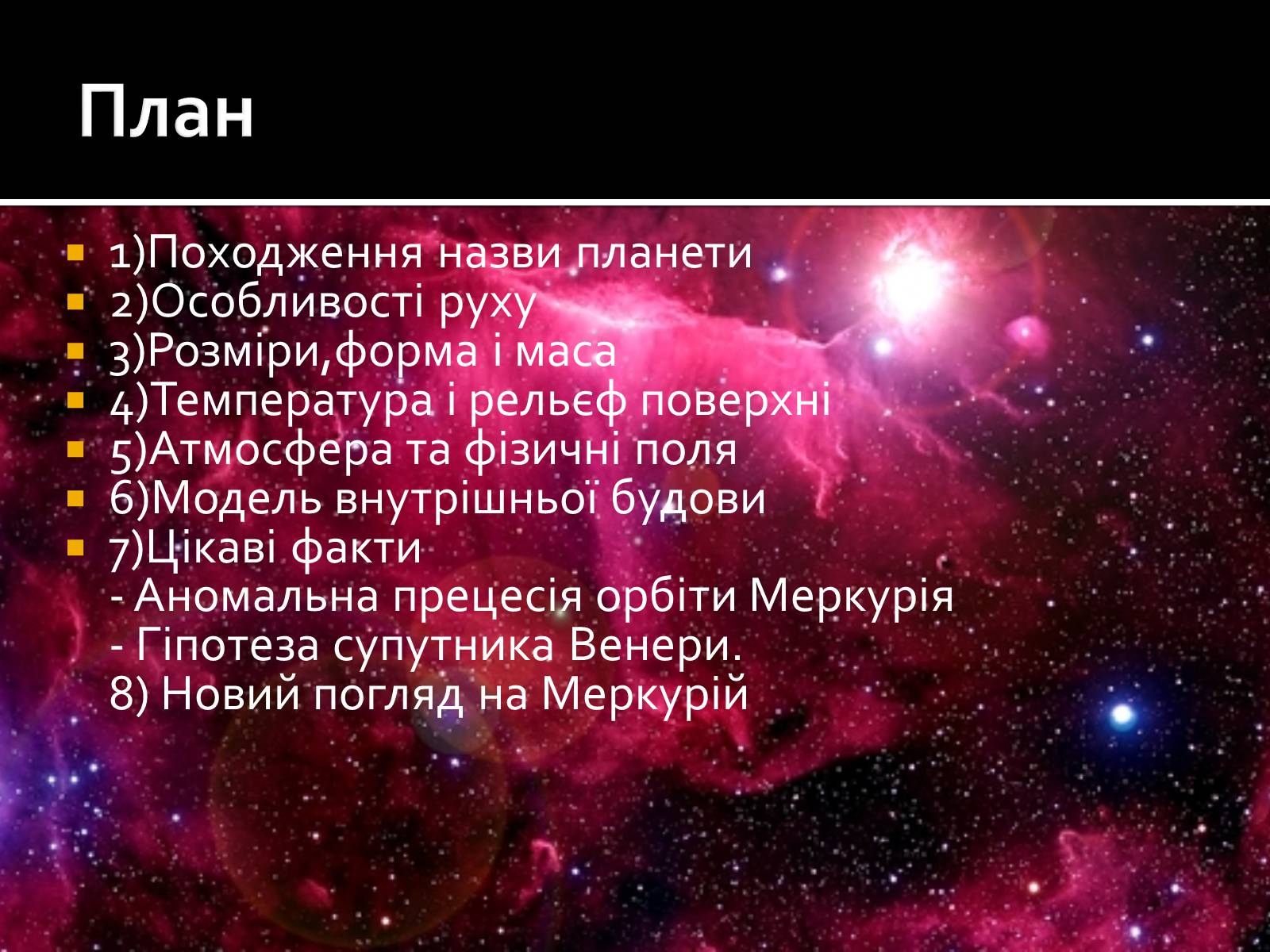 План

1)Походження назви планети
2)Особливості руху
3)Розміри,форма і маса
4)Температура і рельєф поверхні
5)Атмосфера та фізичні поля
6)Модель внутрішньої будови
7)Цікаві факти
- Аномальна прецесія орбіти Меркурія
- Гіпотеза супутника Венери.
8) Новий погляд на Меркурій